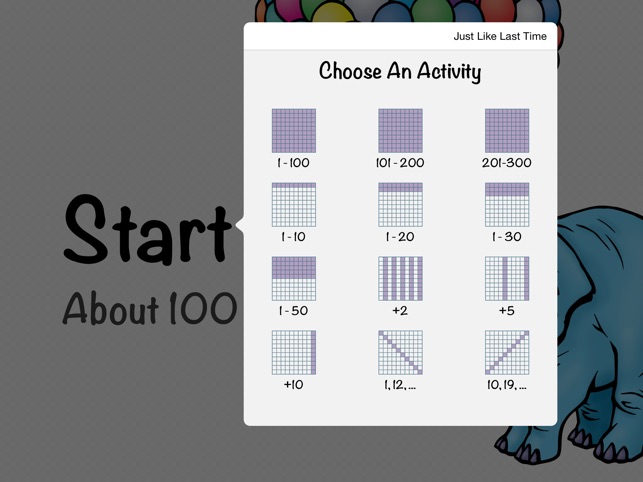 Start

About 100

Just Like Last Time

Choose An Activity

1 - 100
101 - 200
201-300
1 - 10
1 - 20
1 - 30
1 - 50
+2
+5
+10
1, 12, ...
10, 19, ...